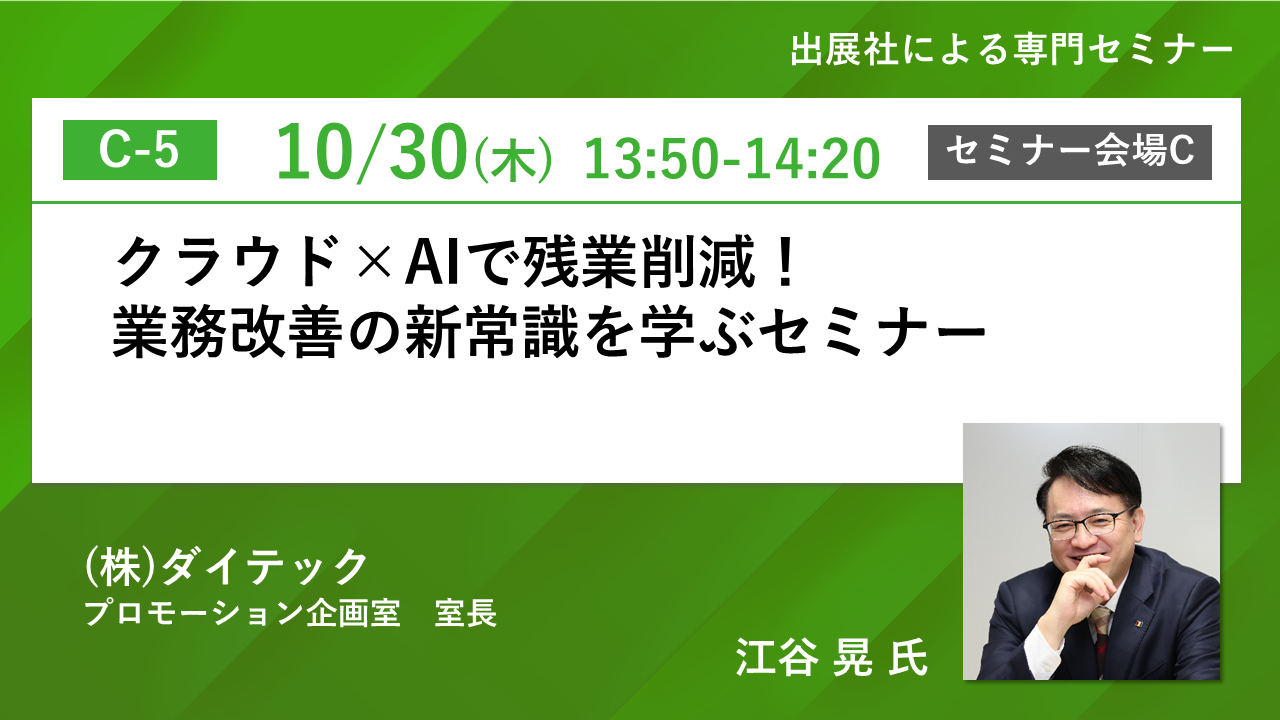 出展社による専門セミナー

C-5

10/30(木) 13:50-14:20

セミナー会場C

クラウド×AIで残業削減！
業務改善の新常識を学ぶセミナー

(株)ダイテック
プロモーション企画室　室長

江谷 晃 氏